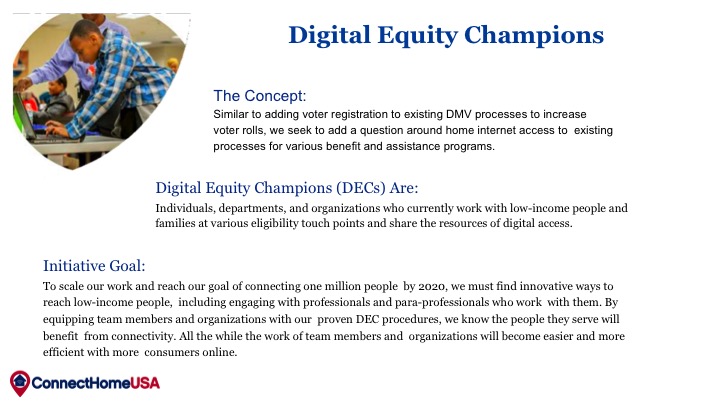 Digital Equity Champions

The Concept:
Similar to adding voter registration to existing DMV processes to increase voter rolls, we seek to add a question around home internet access to existing processes for various benefit and assistance programs.

Digital Equity Champions (DECs) Are:
Individuals, departments, and organizations who currently work with low-income people and families at various eligibility touch points and share the resources of digital access.

Initiative Goal:
To scale our work and reach our goal of connecting one million people by 2020, we must find innovative ways to reach low-income people, including engaging with professionals and para-professionals who work with them. By equipping team members and organizations with our proven DEC procedures, we know the people they serve will benefit from connectivity. All the while the work of team members and organizations will become easier and more efficient with more consumers online.

ConnectHomeUSA